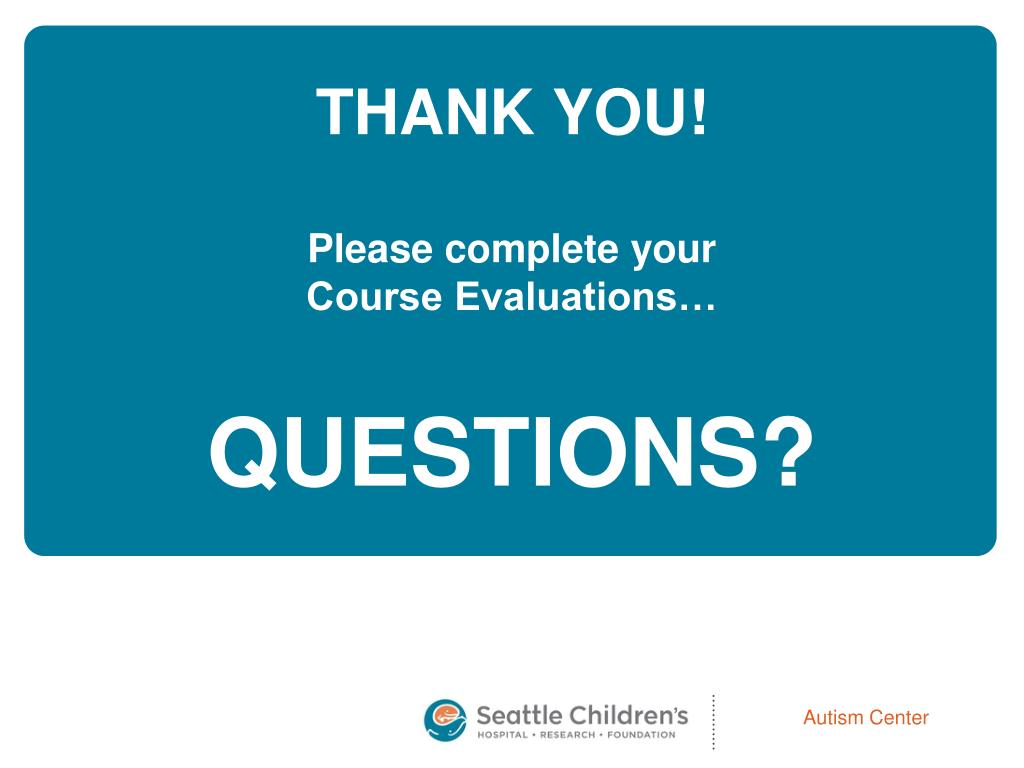 THANK YOU!

Please complete your Course Evaluations…

QUESTIONS?

Seattle Children's
HOSPITAL • RESEARCH • FOUNDATION

Autism Center